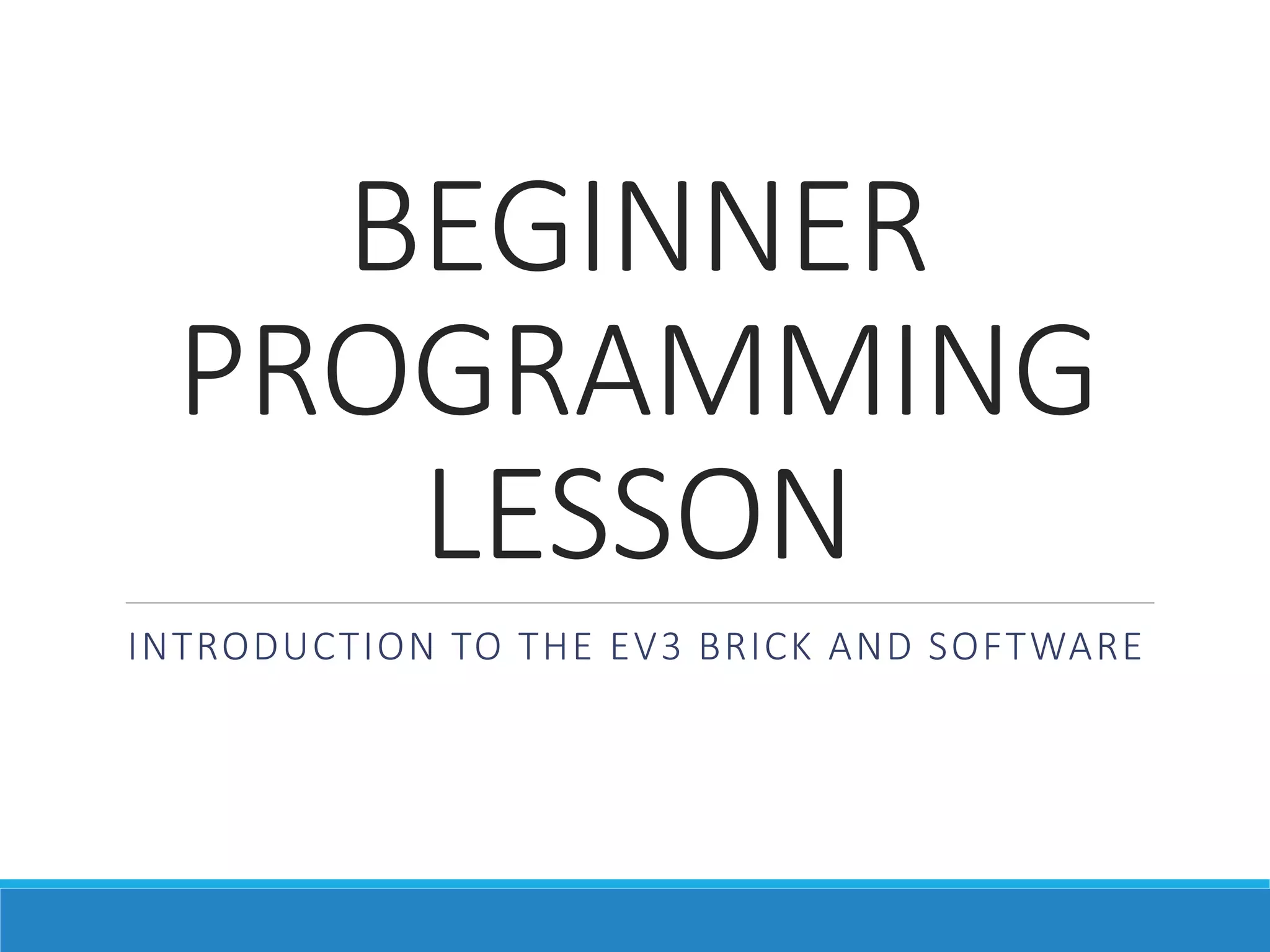 BEGINNER PROGRAMMING LESSON

INTRODUCTION TO THE EV3 BRICK AND SOFTWARE